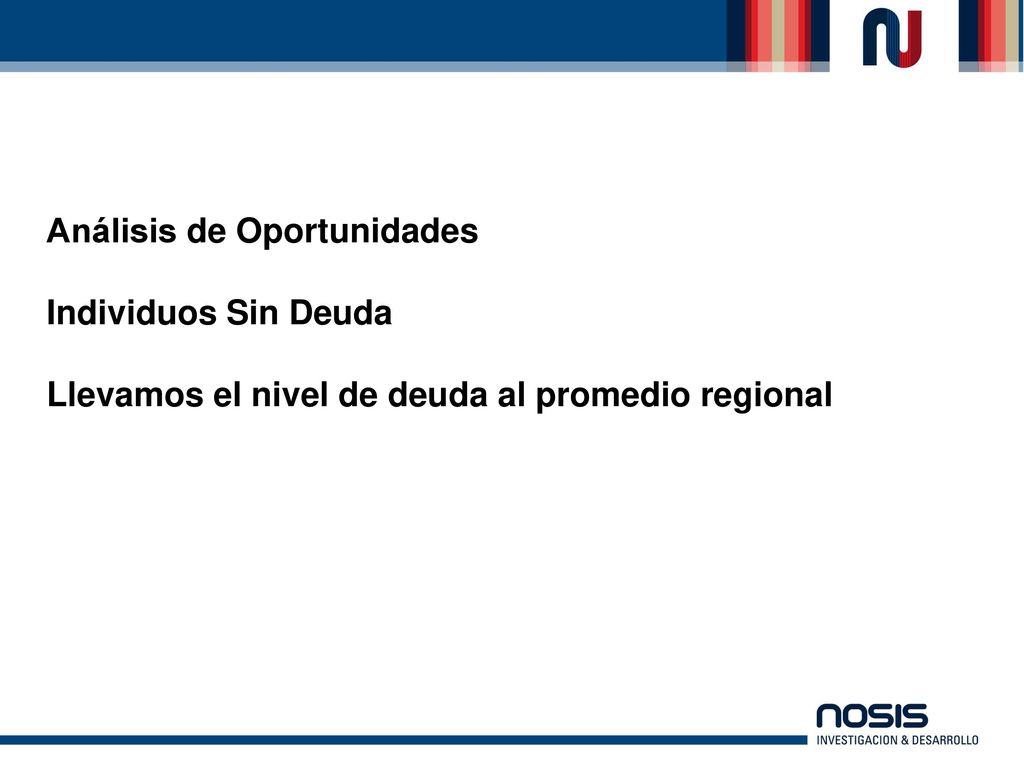 Análisis de Oportunidades

Individuos Sin Deuda

Llevamos el nivel de deuda al promedio regional

NOSIS
INVESTIGACION & DESARROLLO